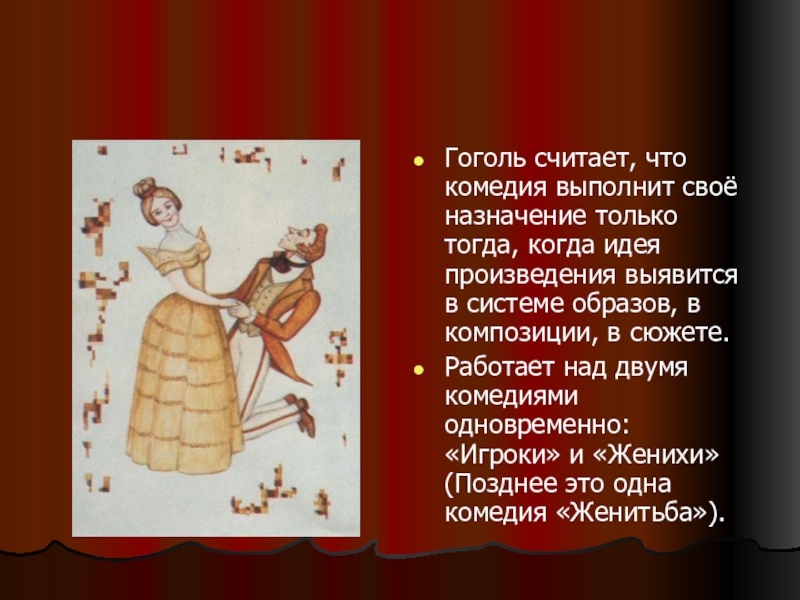 Гоголь считает, что комедия выполнит своё назначение только тогда, когда идея произведения выявится в системе образов, в композиции, в сюжете.

Работает над двумя комедиями одновременно: «Игроки» и «Женихи» (Позднее это одна комедия «Женитьба»).